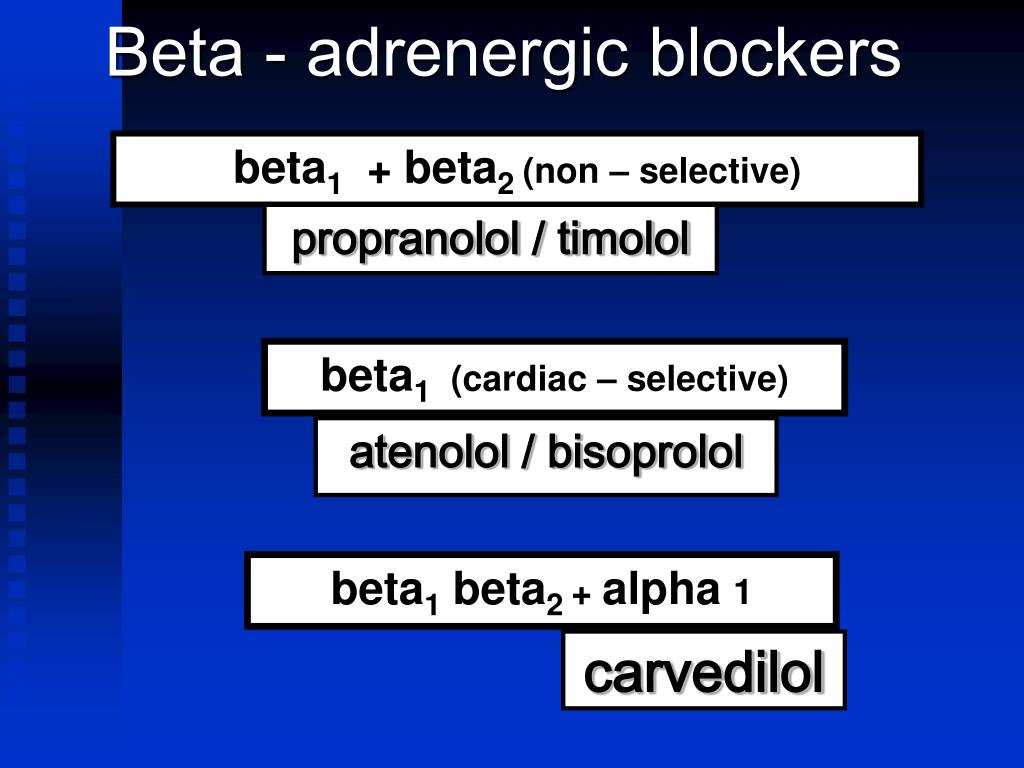 Beta - adrenergic blockers

beta$_1$ + beta$_2$ (non – selective)

propranolol / timolol

beta$_1$ (cardiac – selective)

atenolol / bisoprolol

beta$_1$ beta$_2$ + alpha 1

carvedilol